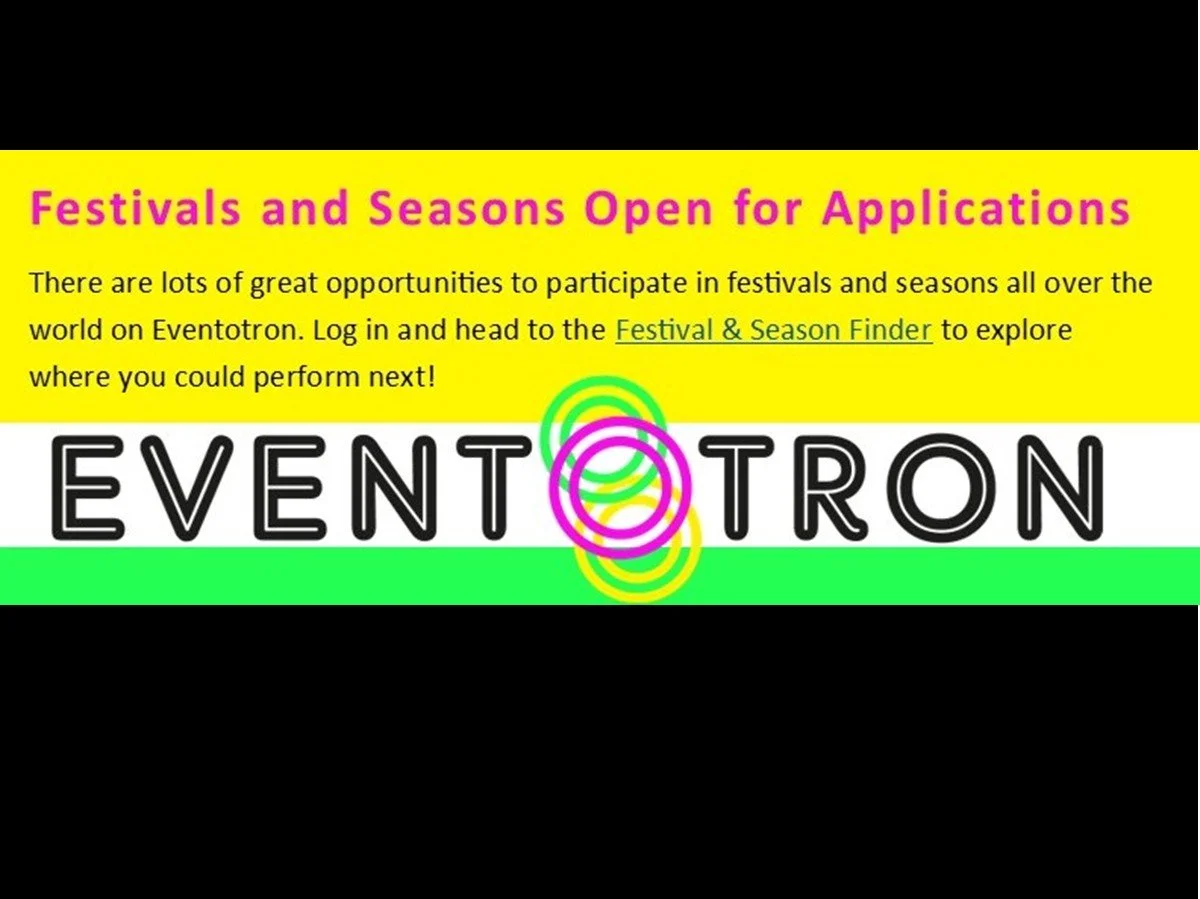 Festivals and Seasons Open for Applications

There are lots of great opportunities to participate in festivals and seasons all over the world on Eventotron. Log in and head to the Festival & Season Finder to explore where you could perform next!

EVENTOTRON